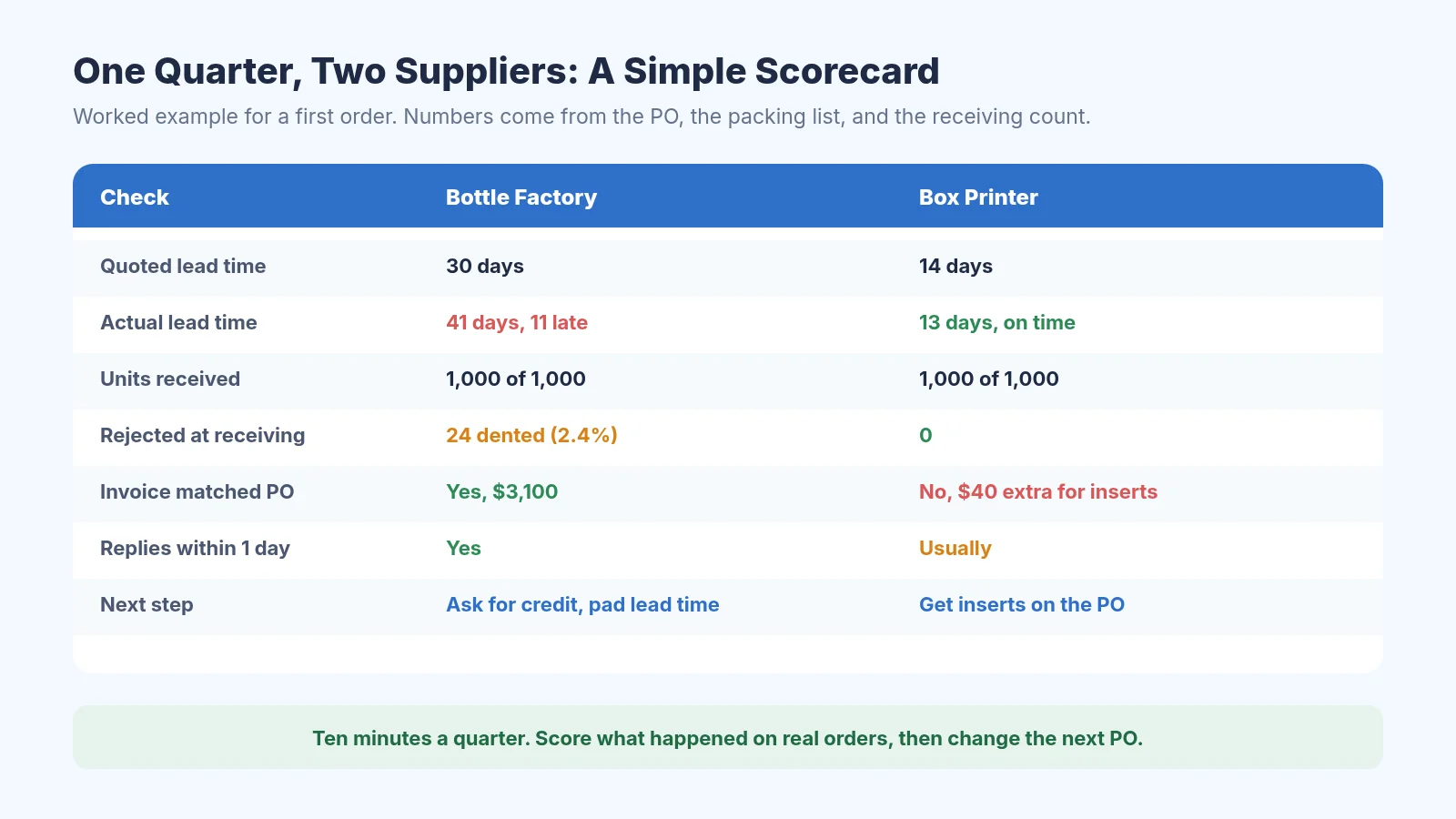 One Quarter, Two Suppliers: A Simple Scorecard

Worked example for a first order. Numbers come from the PO, the packing list, and the receiving count.

| Check | Bottle Factory | Box Printer |
|---|---|---|
| Quoted lead time | 30 days | 14 days |
| Actual lead time | 41 days, 11 late | 13 days, on time |
| Units received | 1,000 of 1,000 | 1,000 of 1,000 |
| Rejected at receiving | 24 dented (2.4%) | 0 |
| Invoice matched PO | Yes, $3,100 | No, $40 extra for inserts |
| Replies within 1 day | Yes | Usually |
| Next step | Ask for credit, pad lead time | Get inserts on the PO |

Ten minutes a quarter. Score what happened on real orders, then change the next PO.